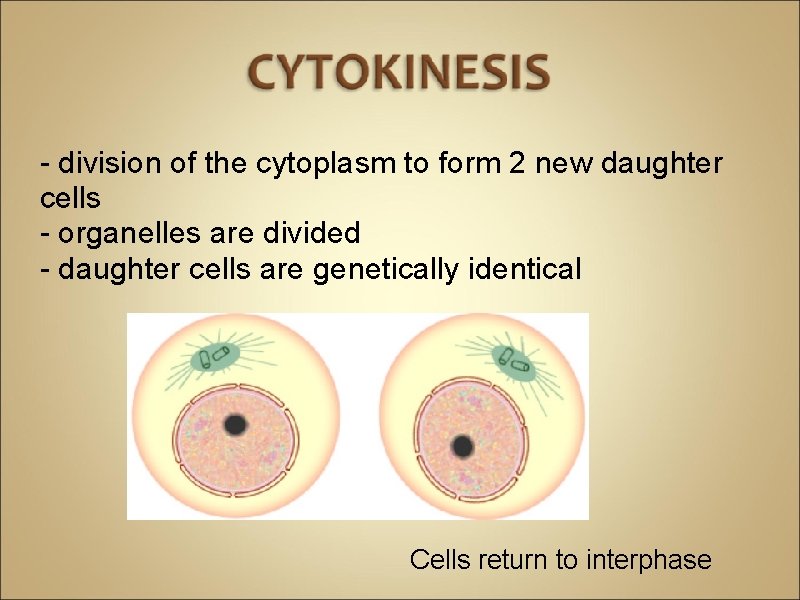 CYTOKINESIS

- division of the cytoplasm to form 2 new daughter cells
- organelles are divided
- daughter cells are genetically identical

Cells return to interphase